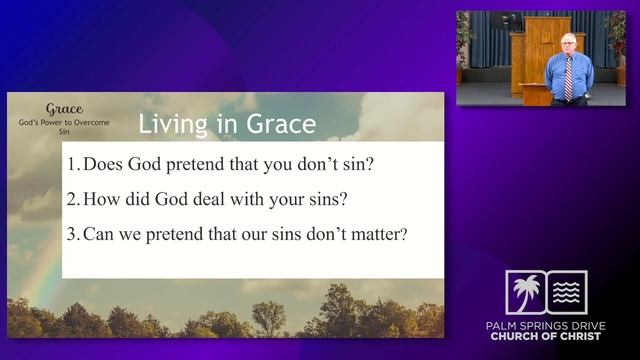 Grace
God's Power to Overcome Sin

Living in Grace

1. Does God pretend that you don't sin?

2. How did God deal with your sins?

3. Can we pretend that our sins don't matter?

PALM SPRINGS DRIVE
CHURCH OF CHRIST